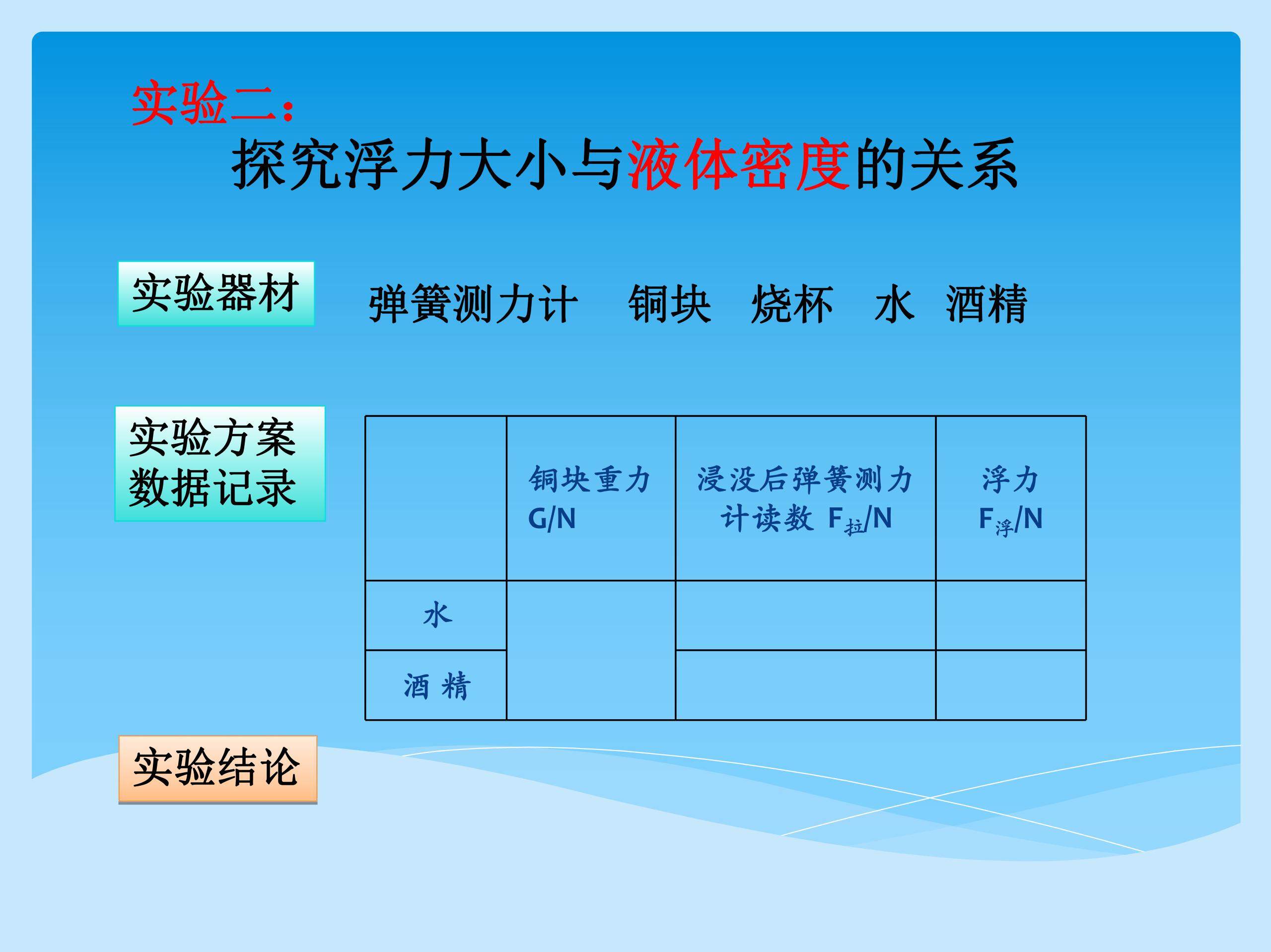 实验二：

探究浮力大小与液体密度的关系

实验器材

弹簧测力计　铜块　烧杯　水　酒精

实验方案 数据记录

|  | 铜块重力 G/N | 浸没后弹簧测力计读数 $F_{拉}$/N | 浮力 $F_{浮}$/N |
|---|---|---|---|
| 水 |  |  |  |
| 酒 精 |  |  |  |

实验结论